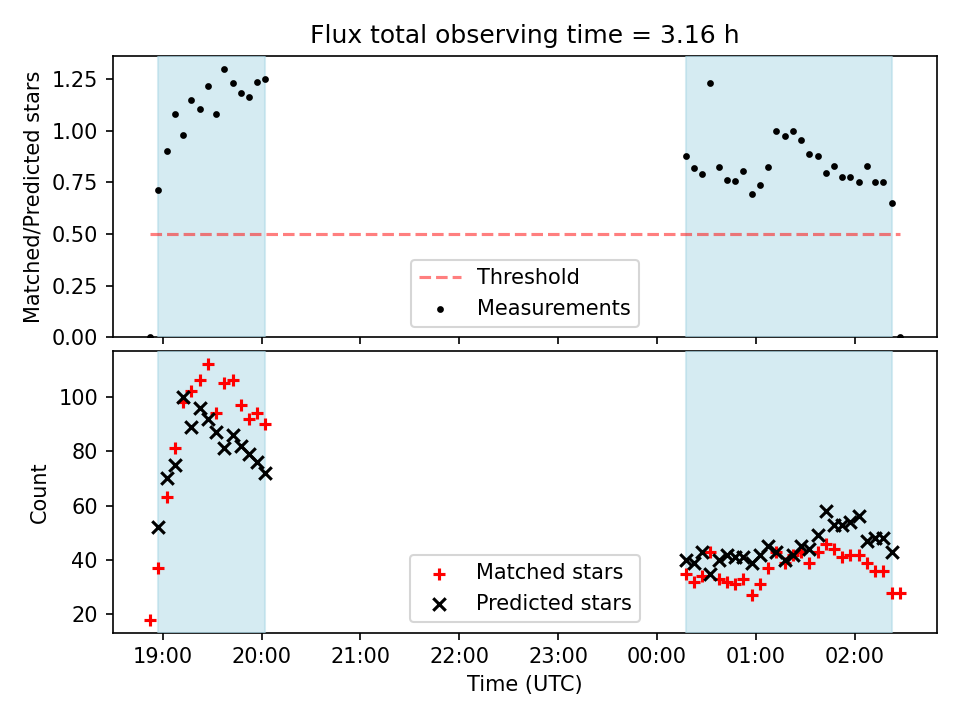 Flux total observing time = 3.16 h

Matched/Predicted stars

1.25
1.00
0.75
0.50
0.25
0.00

Threshold
Measurements

Count

100
80
60
40
20

Matched stars
Predicted stars

19:00
20:00
21:00
22:00
23:00
00:00
01:00
02:00

Time (UTC)